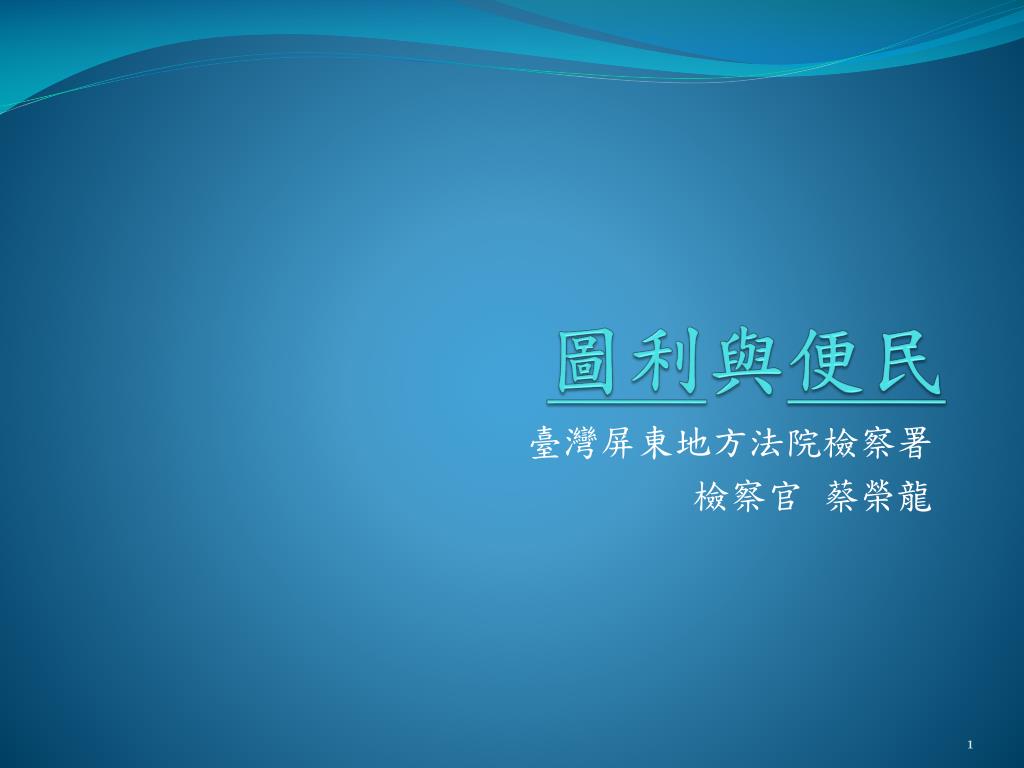 圖利與便民

臺灣屏東地方法院檢察署
檢察官 蔡榮龍

1